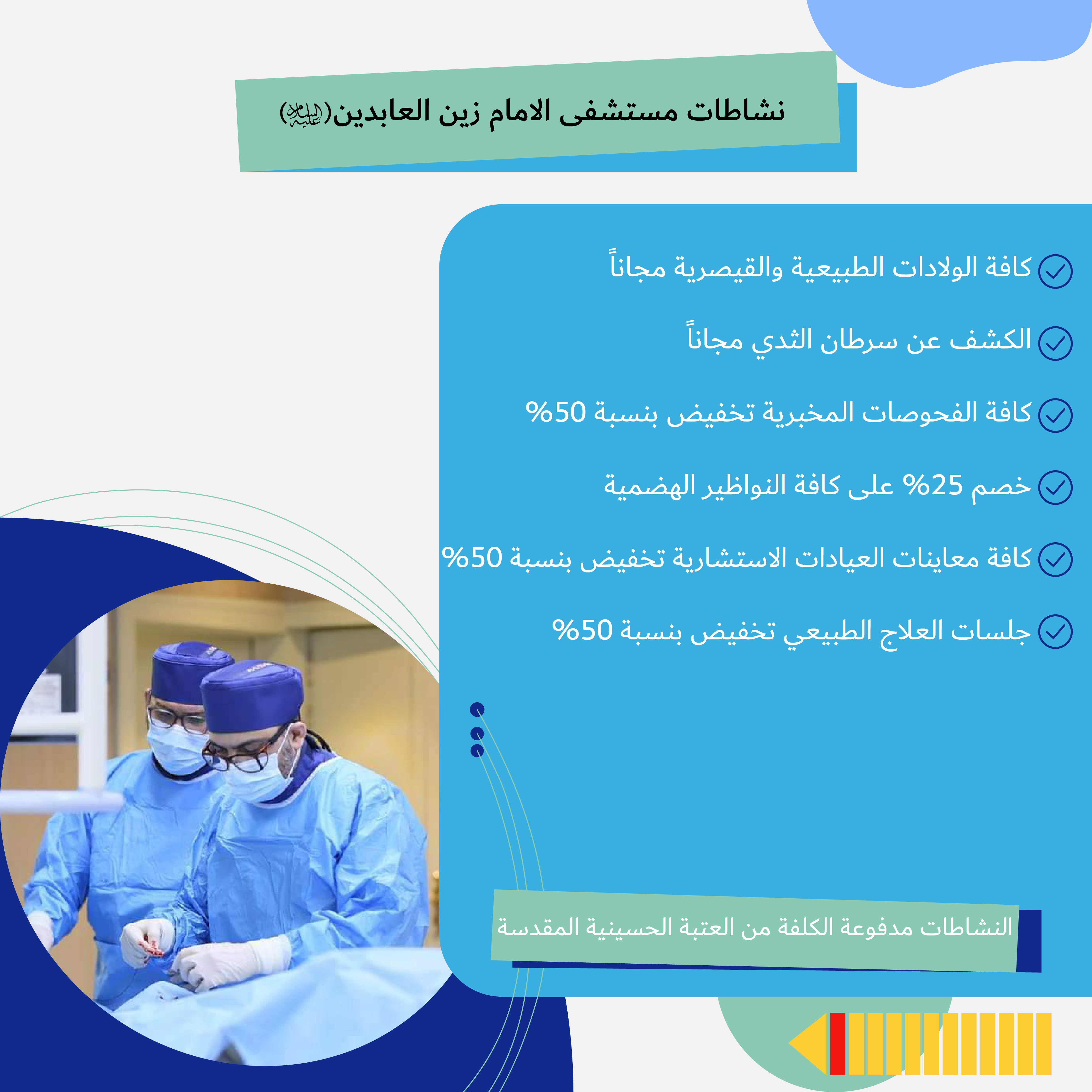 نشاطات مستشفى الامام زين العابدين(عليه السلام)

كافة الولادات الطبيعية والقيصرية مجاناً

الكشف عن سرطان الثدي مجاناً

كافة الفحوصات المخبرية تخفيض بنسبة 50%

خصم 25% على كافة النواظير الهضمية

كافة معاينات العيادات الاستشارية تخفيض بنسبة 50%

جلسات العلاج الطبيعي تخفيض بنسبة 50%

النشاطات مدفوعة الكلفة من العتبة الحسينية المقدسة